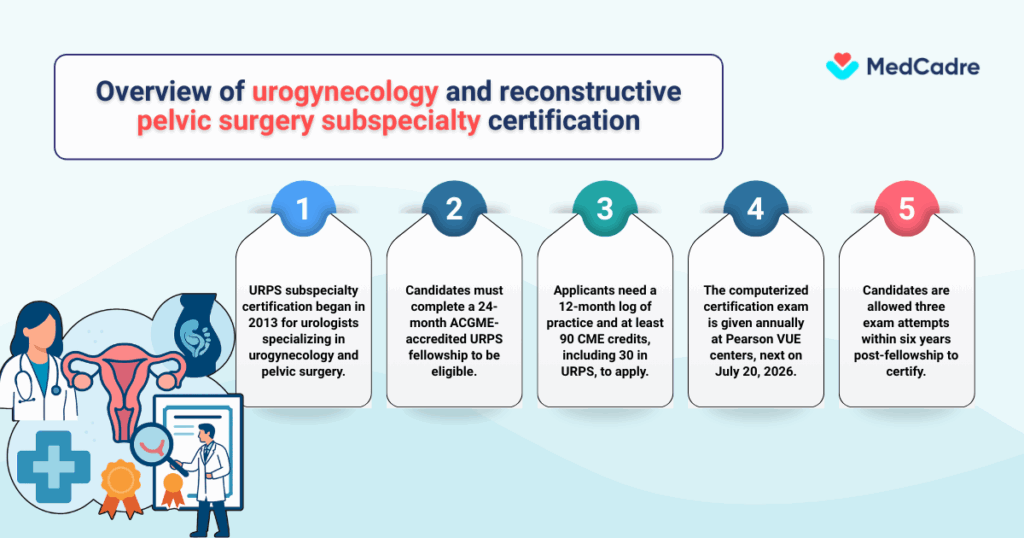 Overview of urogynecology and reconstructive pelvic surgery subspecialty certification

MedCadre

1

URPS subspecialty certification began in 2013 for urologists specializing in urogynecology and pelvic surgery.

2

Candidates must complete a 24-month ACGME-accredited URPS fellowship to be eligible.

3

Applicants need a 12-month log of practice and at least 90 CME credits, including 30 in URPS, to apply.

4

The computerized certification exam is given annually at Pearson VUE centers, next on July 20, 2026.

5

Candidates are allowed three exam attempts within six years post-fellowship to certify.